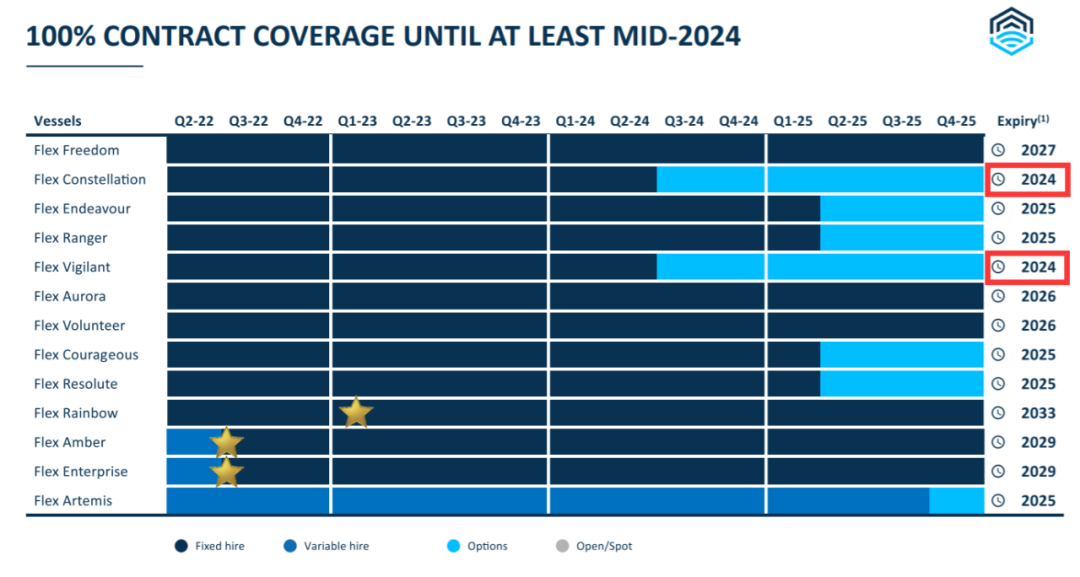 100% CONTRACT COVERAGE UNTIL AT LEAST MID-2024

| Vessels | Q2-22 | Q3-22 | Q4-22 | Q1-23 | Q2-23 | Q3-23 | Q4-23 | Q1-24 | Q2-24 | Q3-24 | Q4-24 | Q1-25 | Q2-25 | Q3-25 | Q4-25 | Expiry$^{(1)}$ |
|---|---|---|---|---|---|---|---|---|---|---|---|---|---|---|---|---|
| Flex Freedom | | | | | | | | | | | | | | | | 2027 |
| Flex Constellation | | | | | | | | | | | | | | | | 2024 |
| Flex Endeavour | | | | | | | | | | | | | | | | 2025 |
| Flex Ranger | | | | | | | | | | | | | | | | 2025 |
| Flex Vigilant | | | | | | | | | | | | | | | | 2024 |
| Flex Aurora | | | | | | | | | | | | | | | | 2026 |
| Flex Volunteer | | | | | | | | | | | | | | | | 2026 |
| Flex Courageous | | | | | | | | | | | | | | | | 2025 |
| Flex Resolute | | | | | | | | | | | | | | | | 2025 |
| Flex Rainbow | | | | | | | | | | | | | | | | 2033 |
| Flex Amber | | | | | | | | | | | | | | | | 2029 |
| Flex Enterprise | | | | | | | | | | | | | | | | 2029 |
| Flex Artemis | | | | | | | | | | | | | | | | 2025 |

Fixed hire Variable hire Options Open/Spot